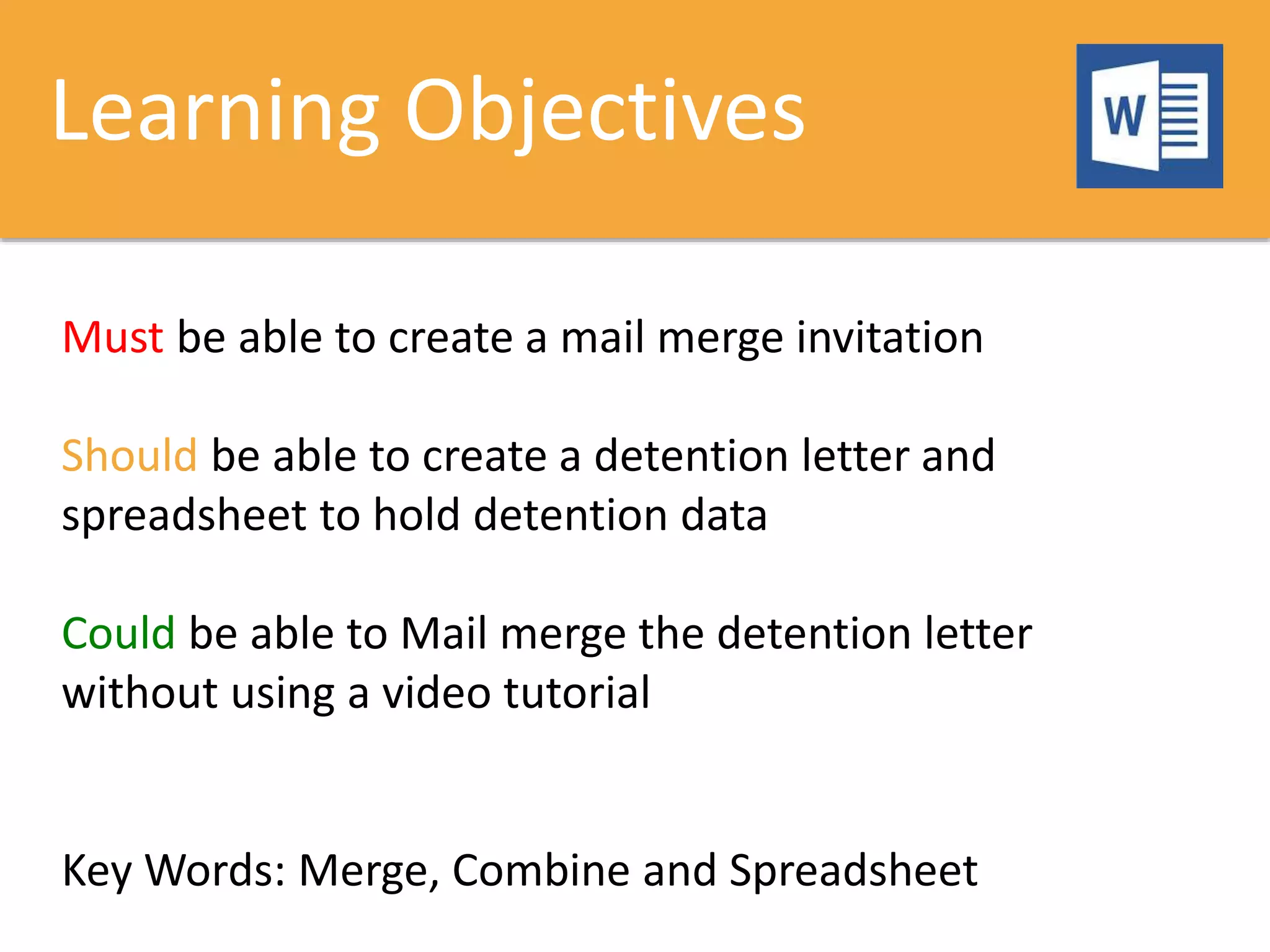 Learning Objectives

W

Must be able to create a mail merge invitation

Should be able to create a detention letter and spreadsheet to hold detention data

Could be able to Mail merge the detention letter without using a video tutorial

Key Words: Merge, Combine and Spreadsheet